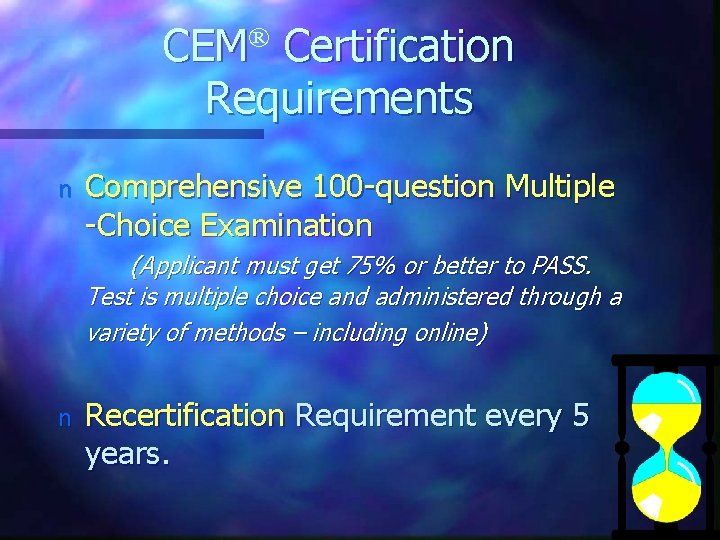 CEM® Certification Requirements

n Comprehensive 100-question Multiple -Choice Examination

(Applicant must get 75% or better to PASS. Test is multiple choice and administered through a variety of methods – including online)

n Recertification Requirement every 5 years.